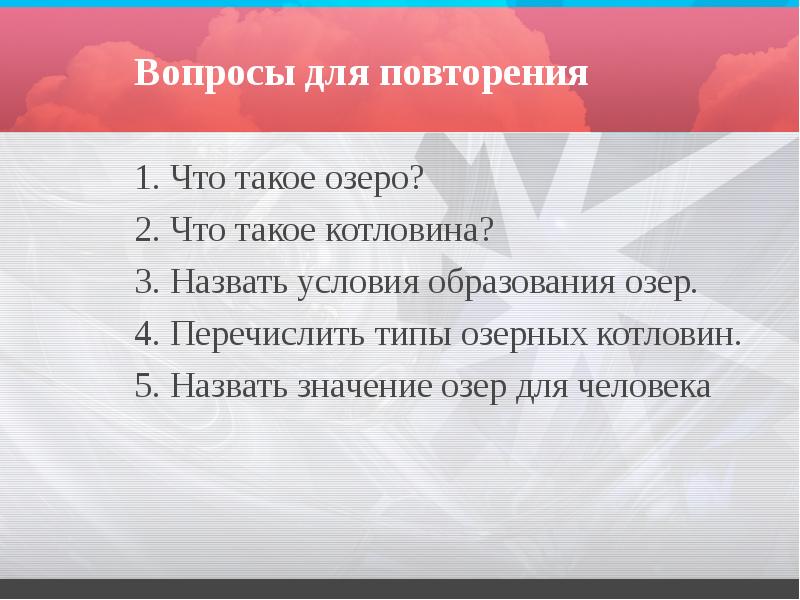 Вопросы для повторения

1. Что такое озеро?
2. Что такое котловина?
3. Назвать условия образования озер.
4. Перечислить типы озерных котловин.
5. Назвать значение озер для человека